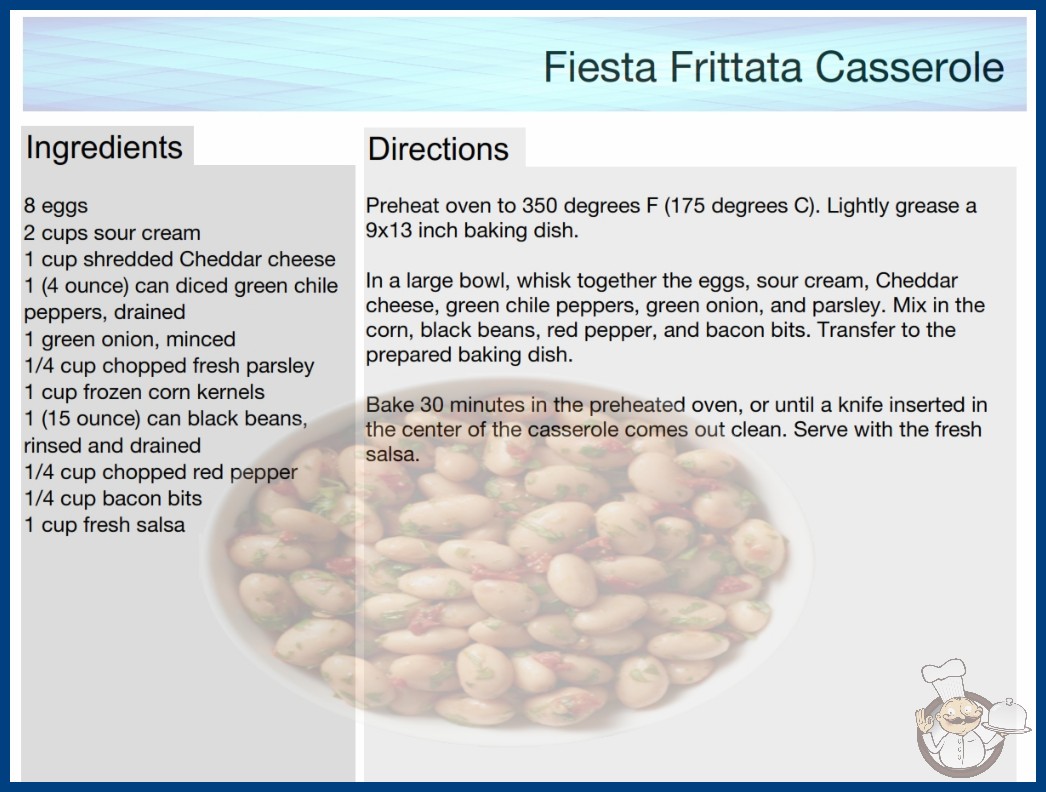 Fiesta Frittata Casserole

Ingredients

8 eggs
2 cups sour cream
1 cup shredded Cheddar cheese
1 (4 ounce) can diced green chile peppers, drained
1 green onion, minced
1/4 cup chopped fresh parsley
1 cup frozen corn kernels
1 (15 ounce) can black beans, rinsed and drained
1/4 cup chopped red pepper
1/4 cup bacon bits
1 cup fresh salsa

Directions

Preheat oven to 350 degrees F (175 degrees C). Lightly grease a 9x13 inch baking dish.

In a large bowl, whisk together the eggs, sour cream, Cheddar cheese, green chile peppers, green onion, and parsley. Mix in the corn, black beans, red pepper, and bacon bits. Transfer to the prepared baking dish.

Bake 30 minutes in the preheated oven, or until a knife inserted in the center of the casserole comes out clean. Serve with the fresh salsa.